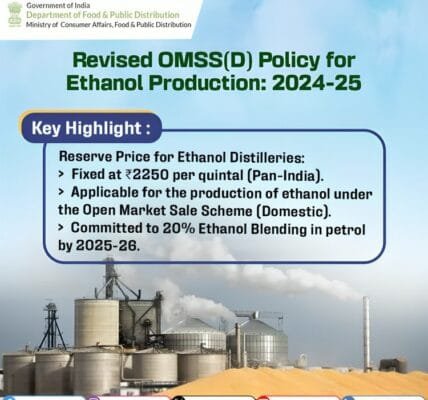 Government of India
Department of Food & Public Distribution
Ministry of Consumer Affairs, Food & Public Distribution

Revised OMSS(D) Policy for Ethanol Production: 2024-25

Key Highlight :

Reserve Price for Ethanol Distilleries:
> Fixed at ₹2250 per quintal (Pan-India).
> Applicable for the production of ethanol under the Open Market Sale Scheme (Domestic).
> Committed to 20% Ethanol Blending in petrol by 2025-26.